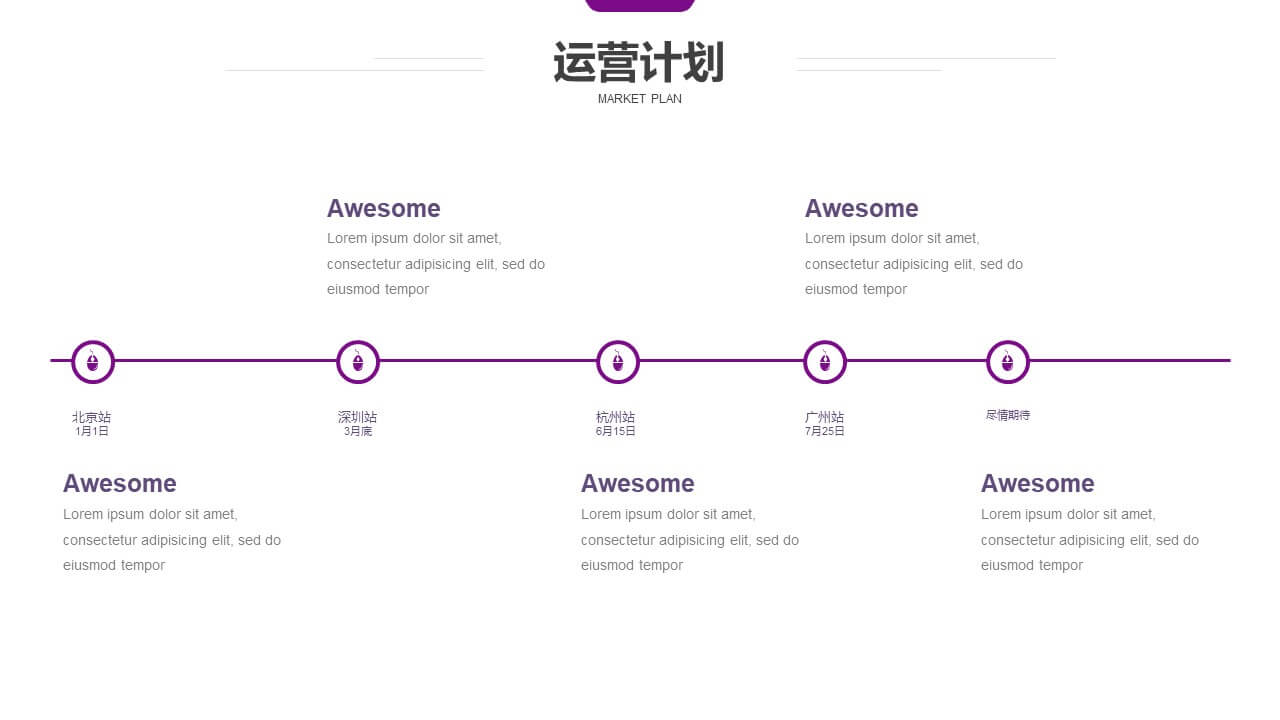 运营计划
MARKET PLAN

Awesome
Lorem ipsum dolor sit amet, consectetur adipisicing elit, sed do eiusmod tempor

Awesome
Lorem ipsum dolor sit amet, consectetur adipisicing elit, sed do eiusmod tempor

北京站
1月1日

深圳站
3月底

杭州站
6月15日

广州站
7月25日

尽情期待

Awesome
Lorem ipsum dolor sit amet, consectetur adipisicing elit, sed do eiusmod tempor

Awesome
Lorem ipsum dolor sit amet, consectetur adipisicing elit, sed do eiusmod tempor

Awesome
Lorem ipsum dolor sit amet, consectetur adipisicing elit, sed do eiusmod tempor